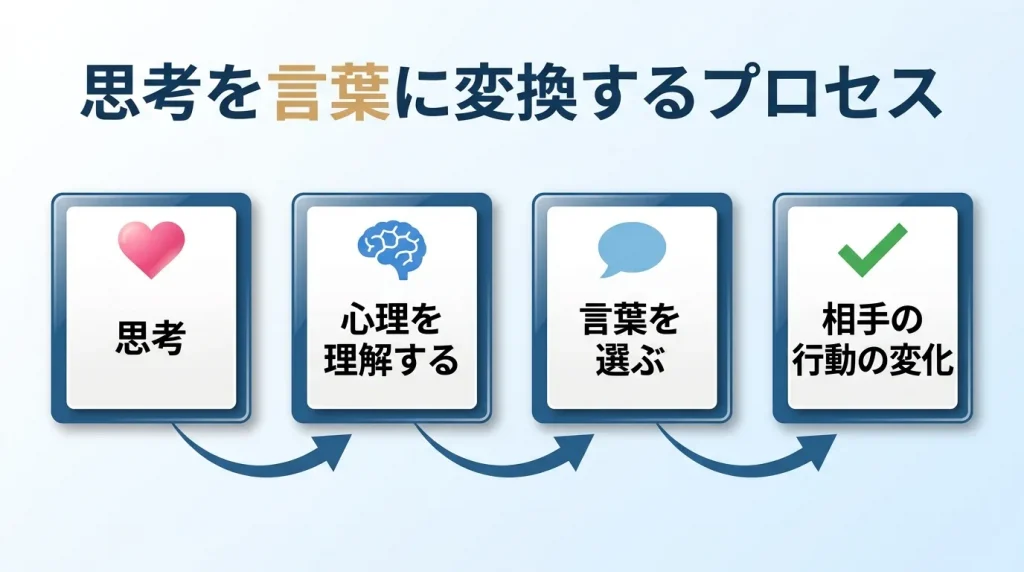 思考を言葉に変換するプロセス

思考

心理を理解する

言葉を選ぶ

相手の行動の変化